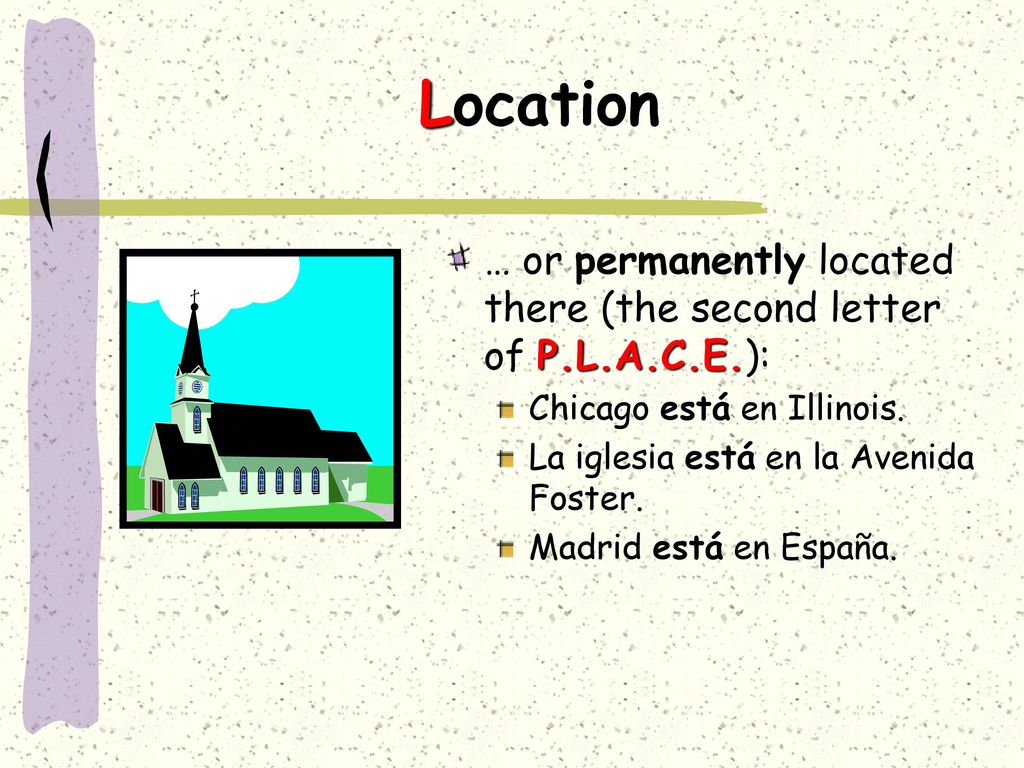 Location

… or permanently located there (the second letter of P.L.A.C.E.):

Chicago está en Illinois.

La iglesia está en la Avenida Foster.

Madrid está en España.